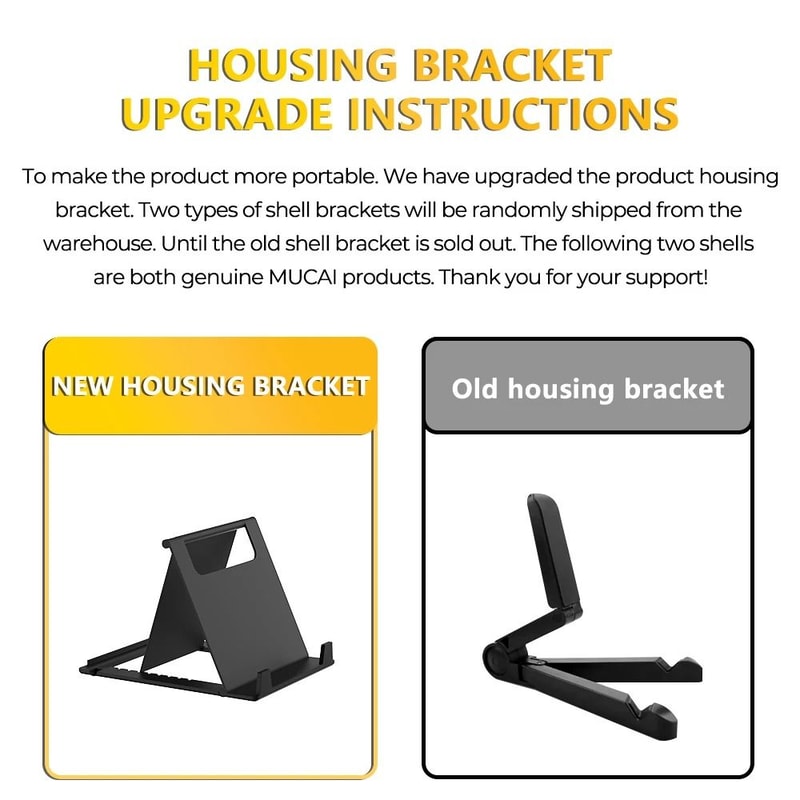 HOUSING BRACKET UPGRADE INSTRUCTIONS

To make the product more portable. We have upgraded the product housing bracket. Two types of shell brackets will be randomly shipped from the warehouse. Until the old shell bracket is sold out. The following two shells are both genuine MUCAI products. Thank you for your support!

NEW HOUSING BRACKET

Old housing bracket